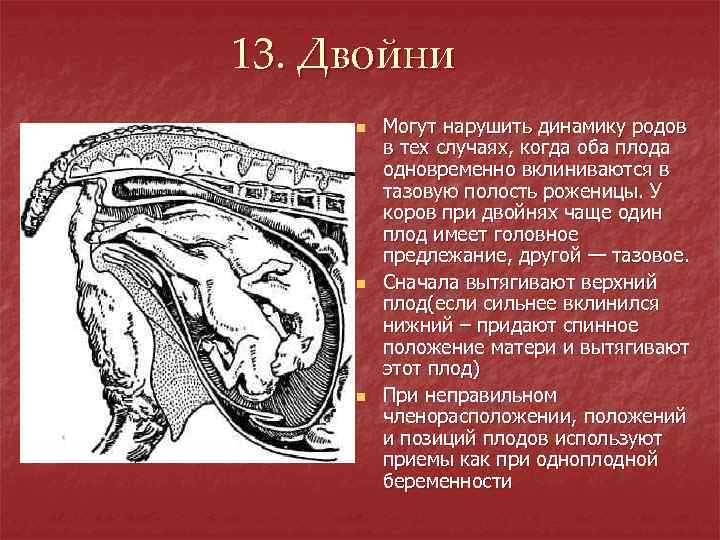 13. Двойни

Могут нарушить динамику родов в тех случаях, когда оба плода одновременно вклиниваются в тазовую полость роженицы. У коров при двойнях чаще один плод имеет головное предлежание, другой — тазовое.

Сначала вытягивают верхний плод(если сильнее вклинился нижний – придают спинное положение матери и вытягивают этот плод)

При неправильном членорасположении, положений и позиций плодов используют приемы как при одноплодной беременности